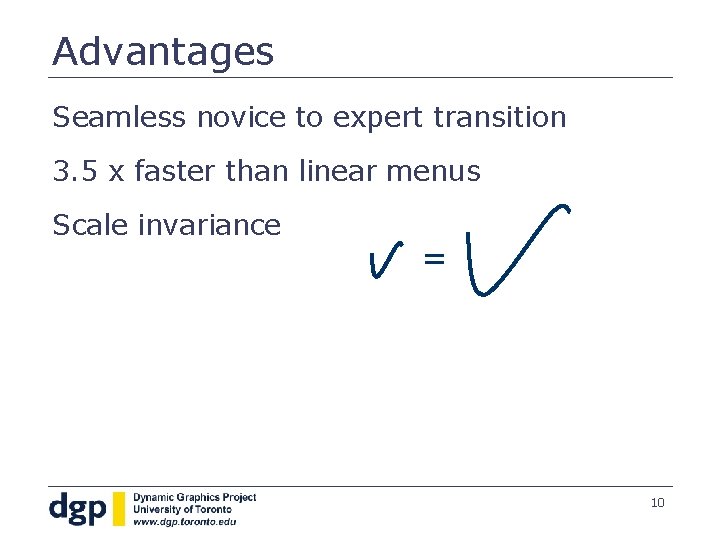 Advantages

Seamless novice to expert transition

3.5 x faster than linear menus

Scale invariance

=

dgp
Dynamic Graphics Project
University of Toronto
www.dgp.toronto.edu

10